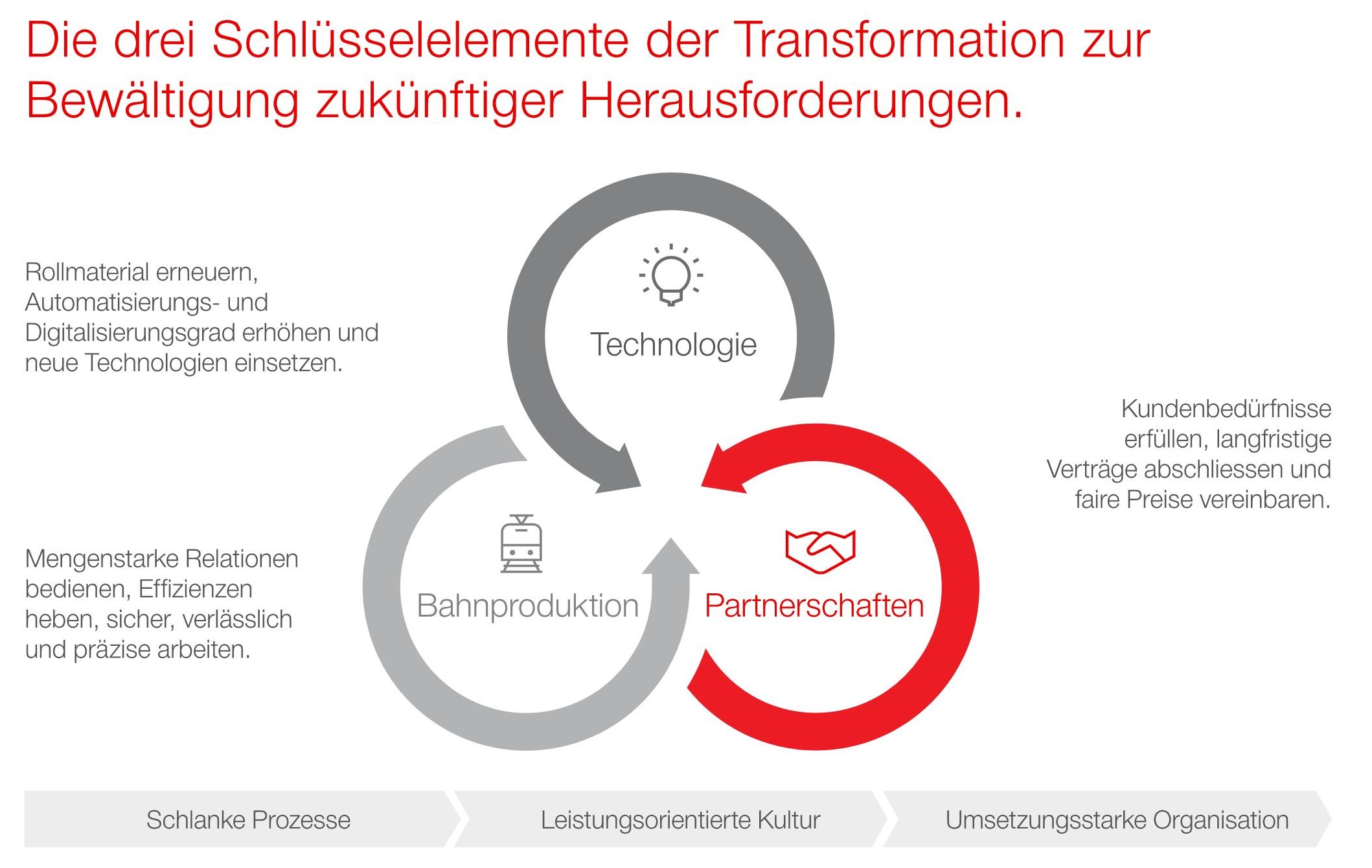 Die drei Schlüsselelemente der Transformation zur Bewältigung zukünftiger Herausforderungen.

Rollmaterial erneuern, Automatisierungs- und Digitalisierungsgrad erhöhen und neue Technologien einsetzen.

Technologie

Kundenbedürfnisse erfüllen, langfristige Verträge abschliessen und faire Preise vereinbaren.

Mengenstarke Relationen bedienen, Effizienzen heben, sicher, verlässlich und präzise arbeiten.

Bahnproduktion

Partnerschaften

Schlanke Prozesse

Leistungsorientierte Kultur

Umsetzungsstarke Organisation